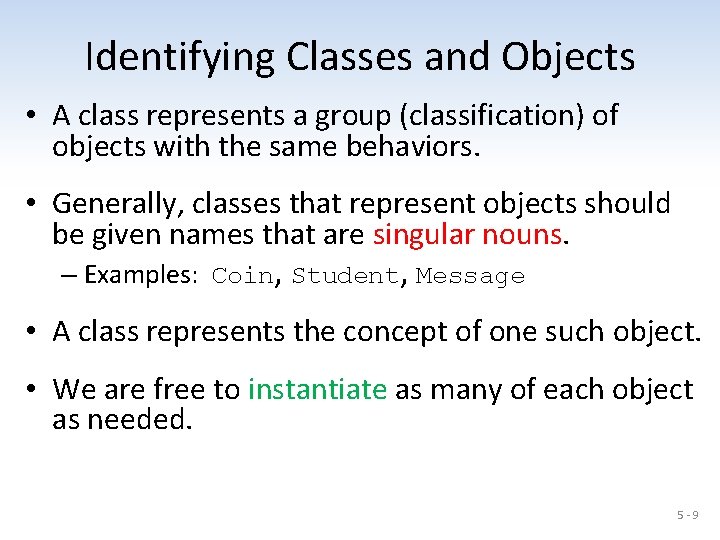 Identifying Classes and Objects

• A class represents a group (classification) of objects with the same behaviors.

• Generally, classes that represent objects should be given names that are singular nouns.

– Examples: Coin, Student, Message

• A class represents the concept of one such object.

• We are free to instantiate as many of each object as needed.

5 - 9